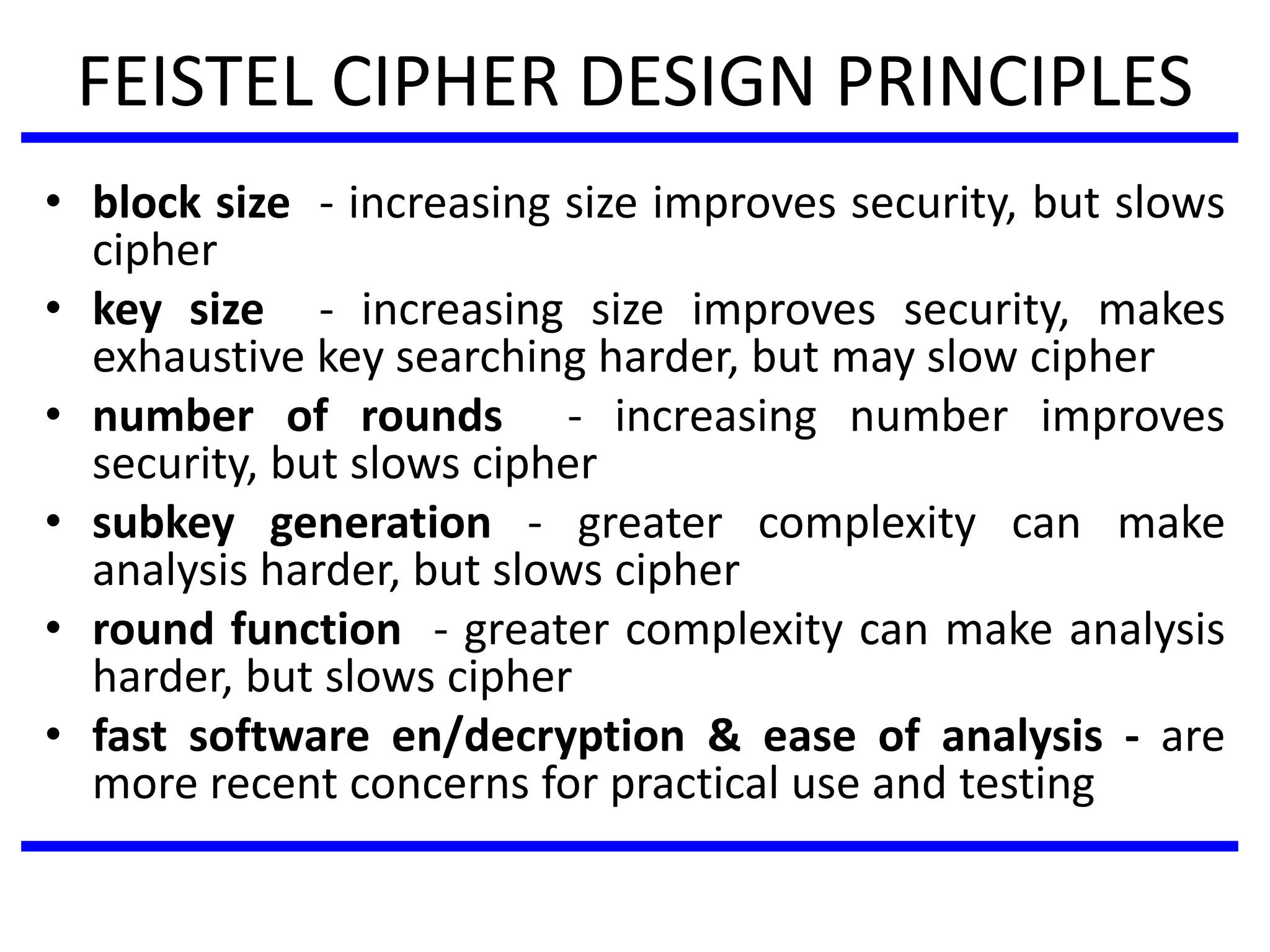 FEISTEL CIPHER DESIGN PRINCIPLES

• block size - increasing size improves security, but slows cipher
• key size - increasing size improves security, makes exhaustive key searching harder, but may slow cipher
• number of rounds - increasing number improves security, but slows cipher
• subkey generation - greater complexity can make analysis harder, but slows cipher
• round function - greater complexity can make analysis harder, but slows cipher
• fast software en/decryption & ease of analysis - are more recent concerns for practical use and testing